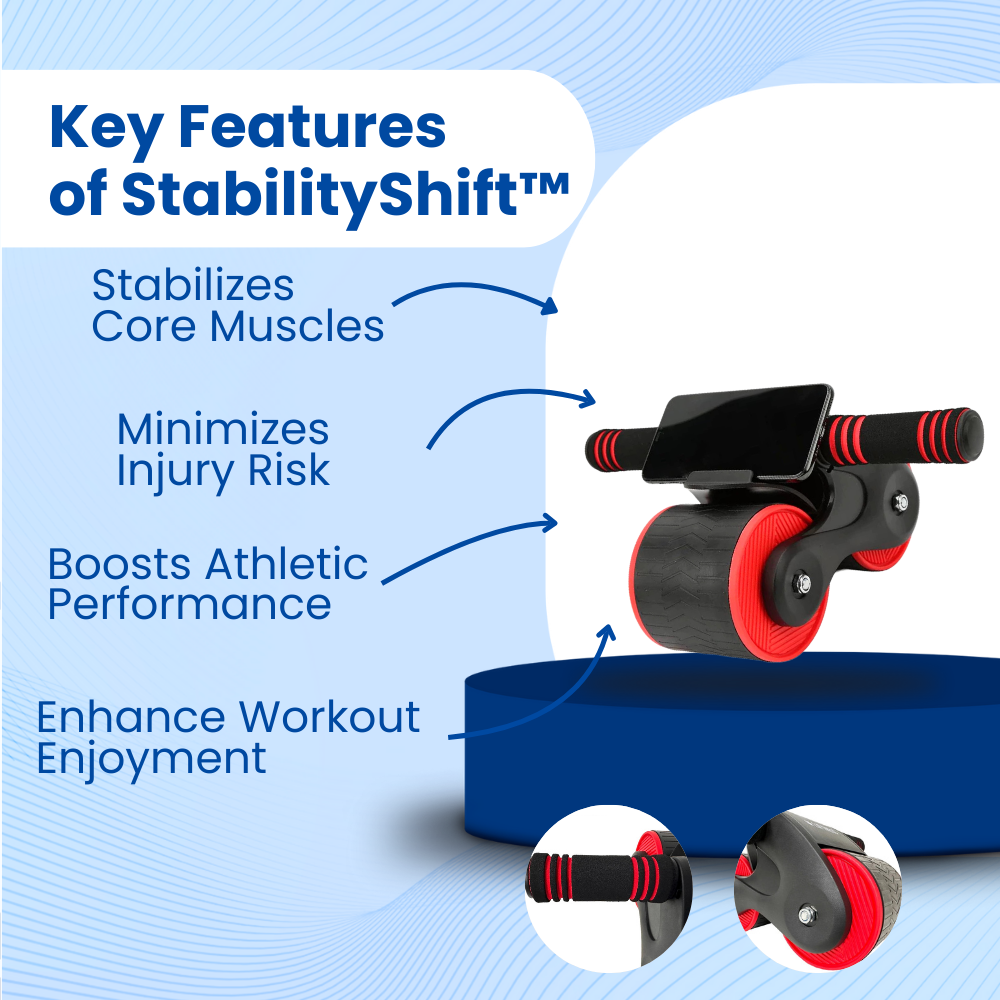 Key Features of StabilityShift™

Stabilizes Core Muscles

Minimizes Injury Risk

Boosts Athletic Performance

Enhance Workout Enjoyment